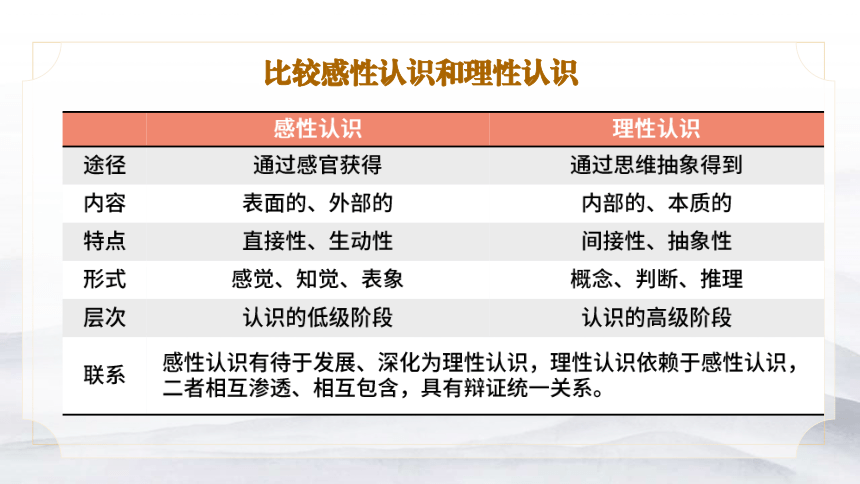 比较感性认识和理性认识

| | 感性认识 | 理性认识 |
|---|---|---|
| 途径 | 通过感官获得 | 通过思维抽象得到 |
| 内容 | 表面的、外部的 | 内部的、本质的 |
| 特点 | 直接性、生动性 | 间接性、抽象性 |
| 形式 | 感觉、知觉、表象 | 概念、判断、推理 |
| 层次 | 认识的低级阶段 | 认识的高级阶段 |
| 联系 | 感性认识有待于发展、深化为理性认识，理性认识依赖于感性认识，二者相互渗透、相互包含，具有辩证统一关系。 | |